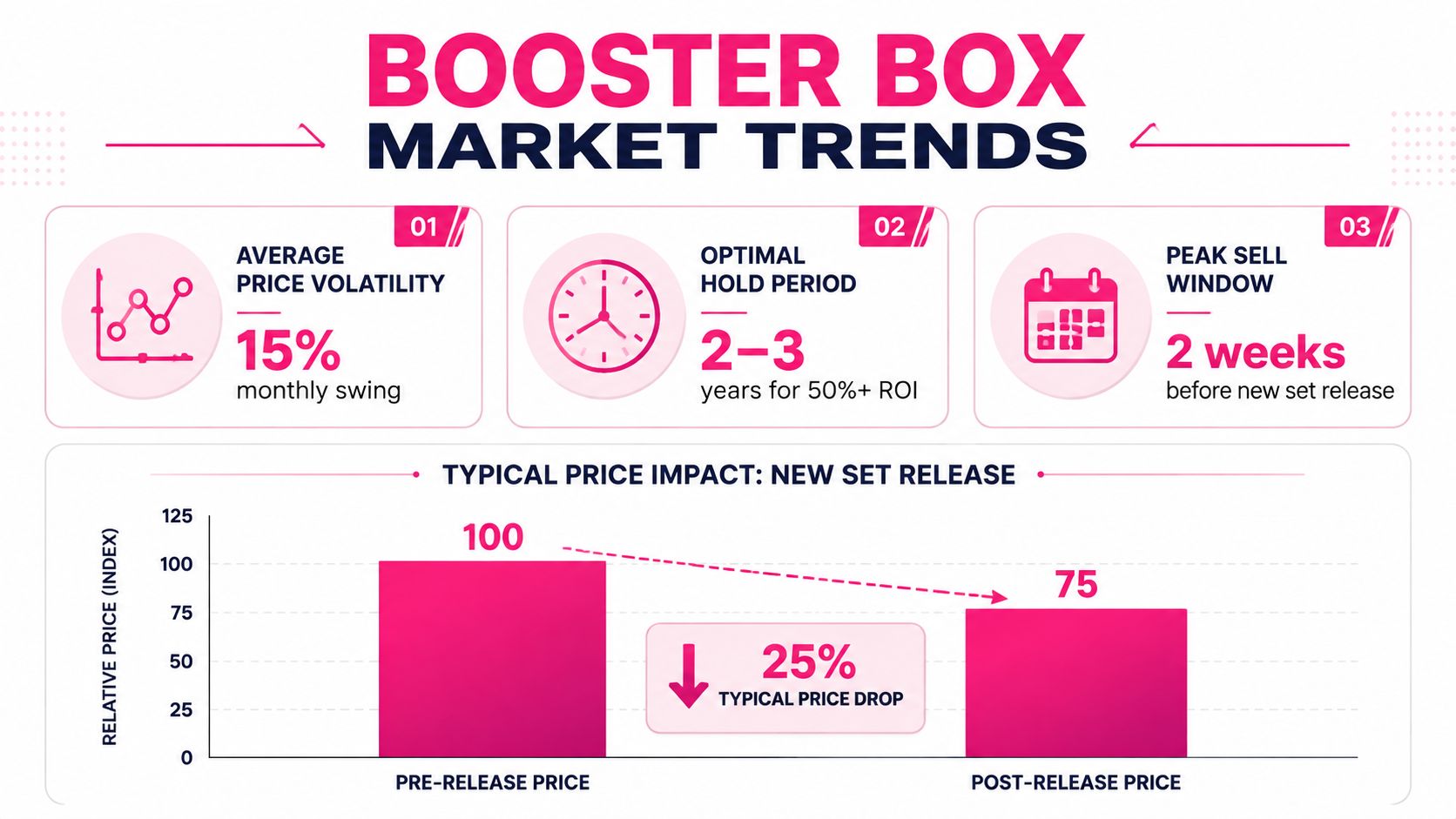 BOOSTER BOX
MARKET TRENDS

01
AVERAGE PRICE VOLATILITY
15%
monthly swing

02
OPTIMAL HOLD PERIOD
2–3
years for 50%+ ROI

03
PEAK SELL WINDOW
2 weeks
before new set release

TYPICAL PRICE IMPACT: NEW SET RELEASE

RELATIVE PRICE (INDEX)
125
100
75
50
25
0

100
75
25%
TYPICAL PRICE DROP

PRE-RELEASE PRICE
POST-RELEASE PRICE